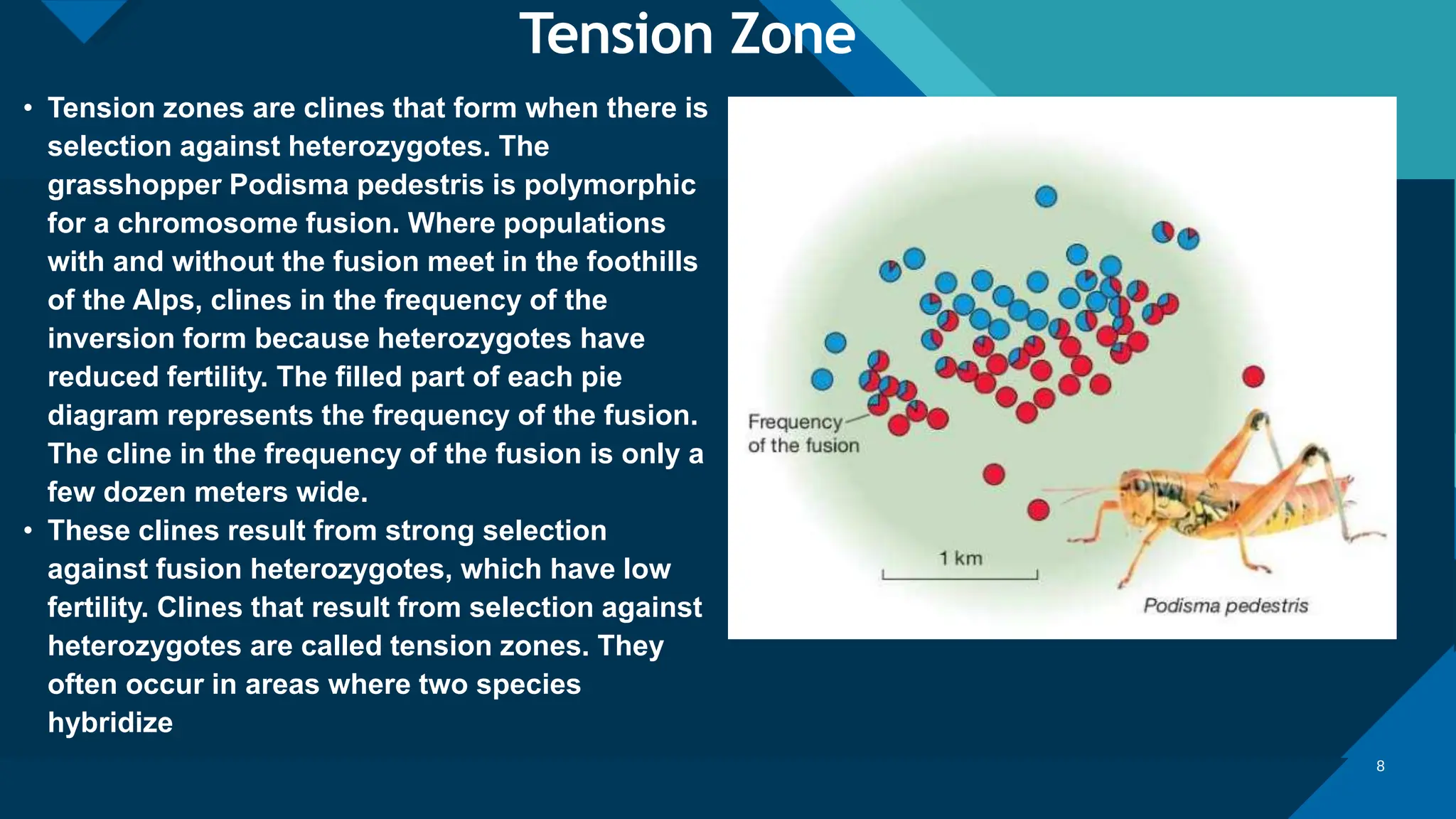 Tension Zone

• Tension zones are clines that form when there is selection against heterozygotes. The grasshopper Podisma pedestris is polymorphic for a chromosome fusion. Where populations with and without the fusion meet in the foothills of the Alps, clines in the frequency of the inversion form because heterozygotes have reduced fertility. The filled part of each pie diagram represents the frequency of the fusion. The cline in the frequency of the fusion is only a few dozen meters wide.
• These clines result from strong selection against fusion heterozygotes, which have low fertility. Clines that result from selection against heterozygotes are called tension zones. They often occur in areas where two species hybridize

Frequency of the fusion

1 km

Podisma pedestris

8